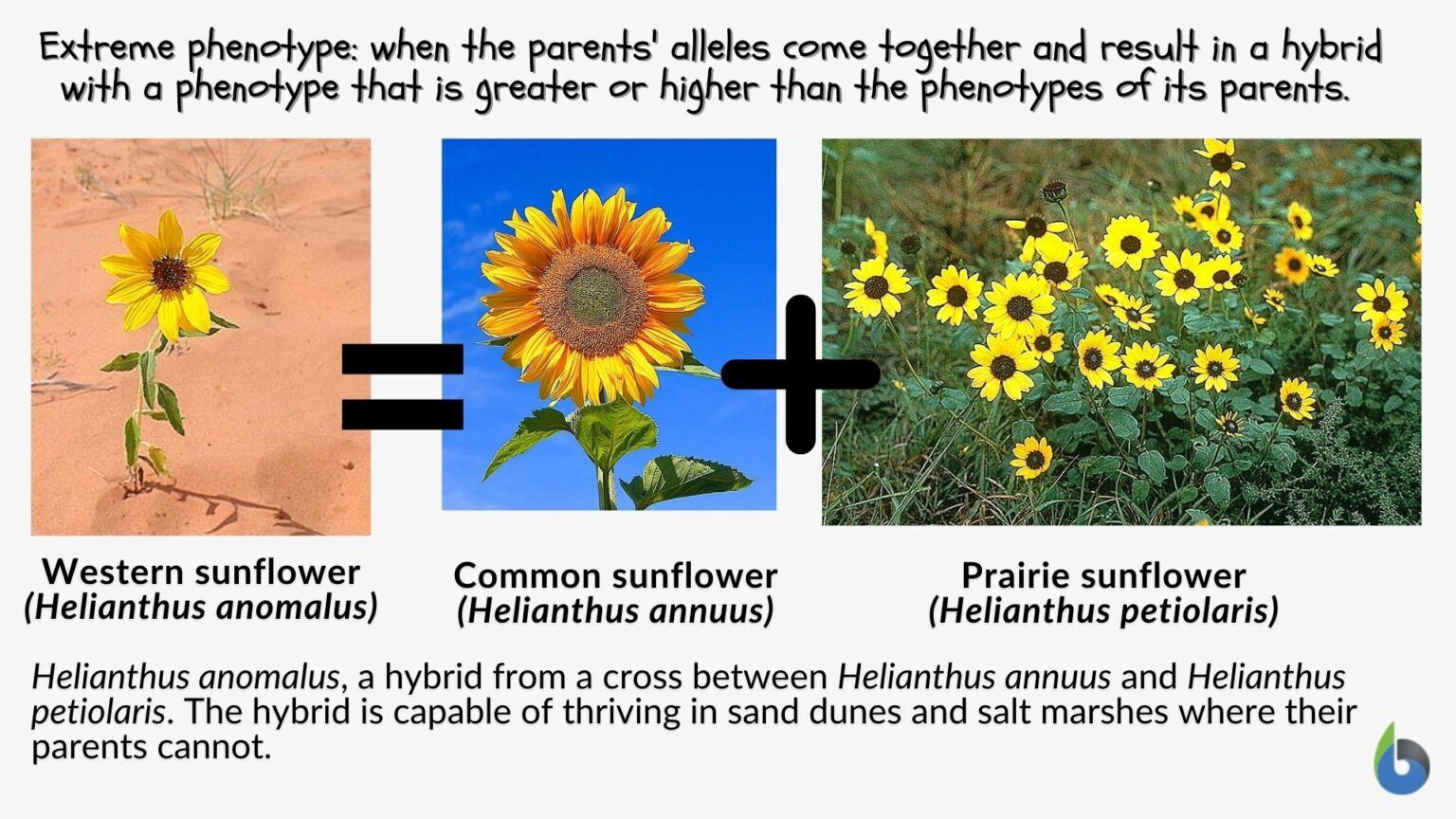 Extreme phenotype: when the parents' alleles come together and result in a hybrid with a phenotype that is greater or higher than the phenotypes of its parents.

=

+

Western sunflower
(Helianthus anomalus)

Common sunflower
(Helianthus annuus)

Prairie sunflower
(Helianthus petiolaris)

Helianthus anomalus, a hybrid from a cross between Helianthus annuus and Helianthus petiolaris. The hybrid is capable of thriving in sand dunes and salt marshes where their parents cannot.